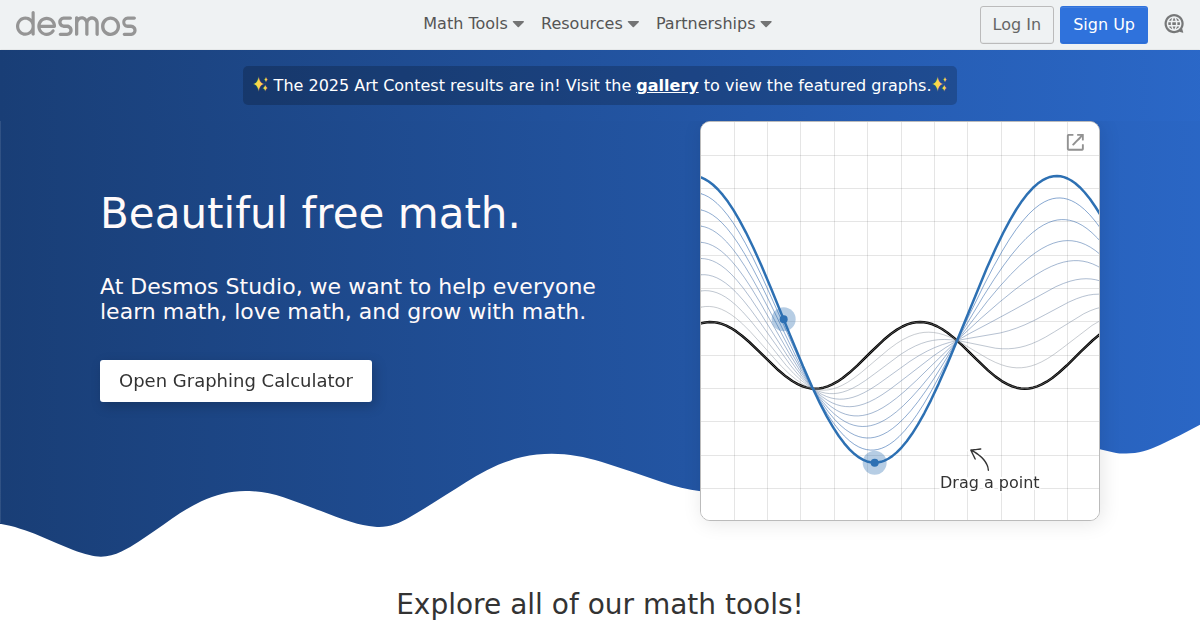 desmos

Math Tools Resources Partnerships

Log In Sign Up

✨ The 2025 Art Contest results are in! Visit the gallery to view the featured graphs.✨

Beautiful free math.

At Desmos Studio, we want to help everyone learn math, love math, and grow with math.

Open Graphing Calculator

Drag a point

Explore all of our math tools!